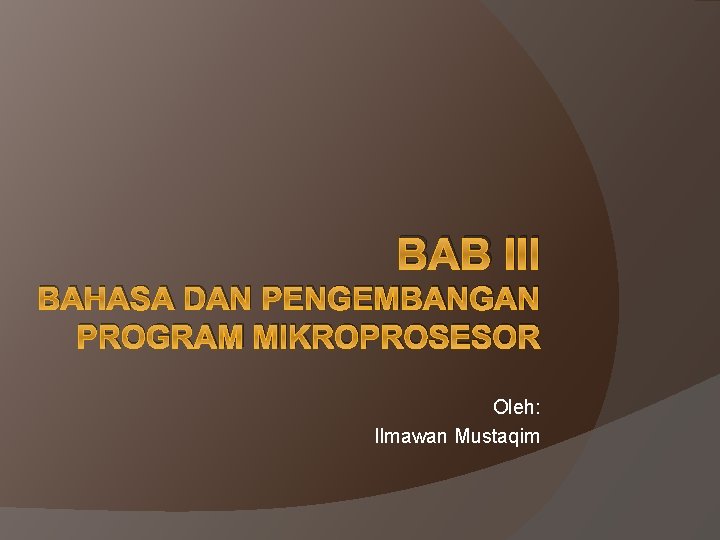 BAB III
BAHASA DAN PENGEMBANGAN PROGRAM MIKROPROSESOR

Oleh:
Ilmawan Mustaqim